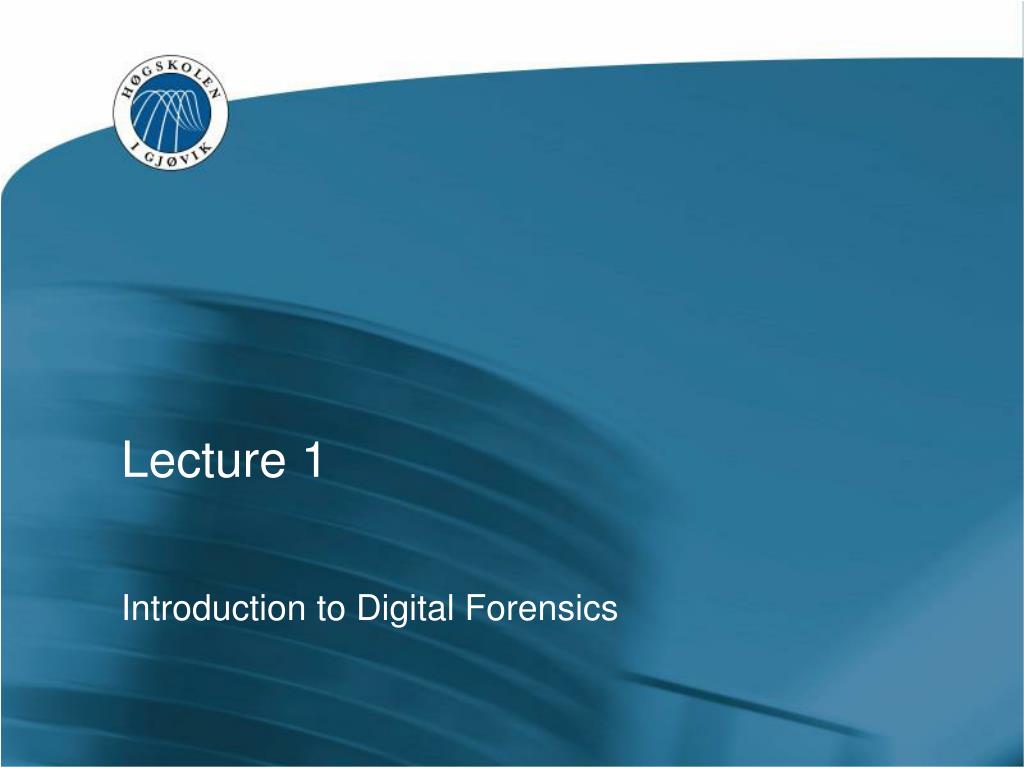 HØGSKOLEN I GJØVIK

Lecture 1

Introduction to Digital Forensics